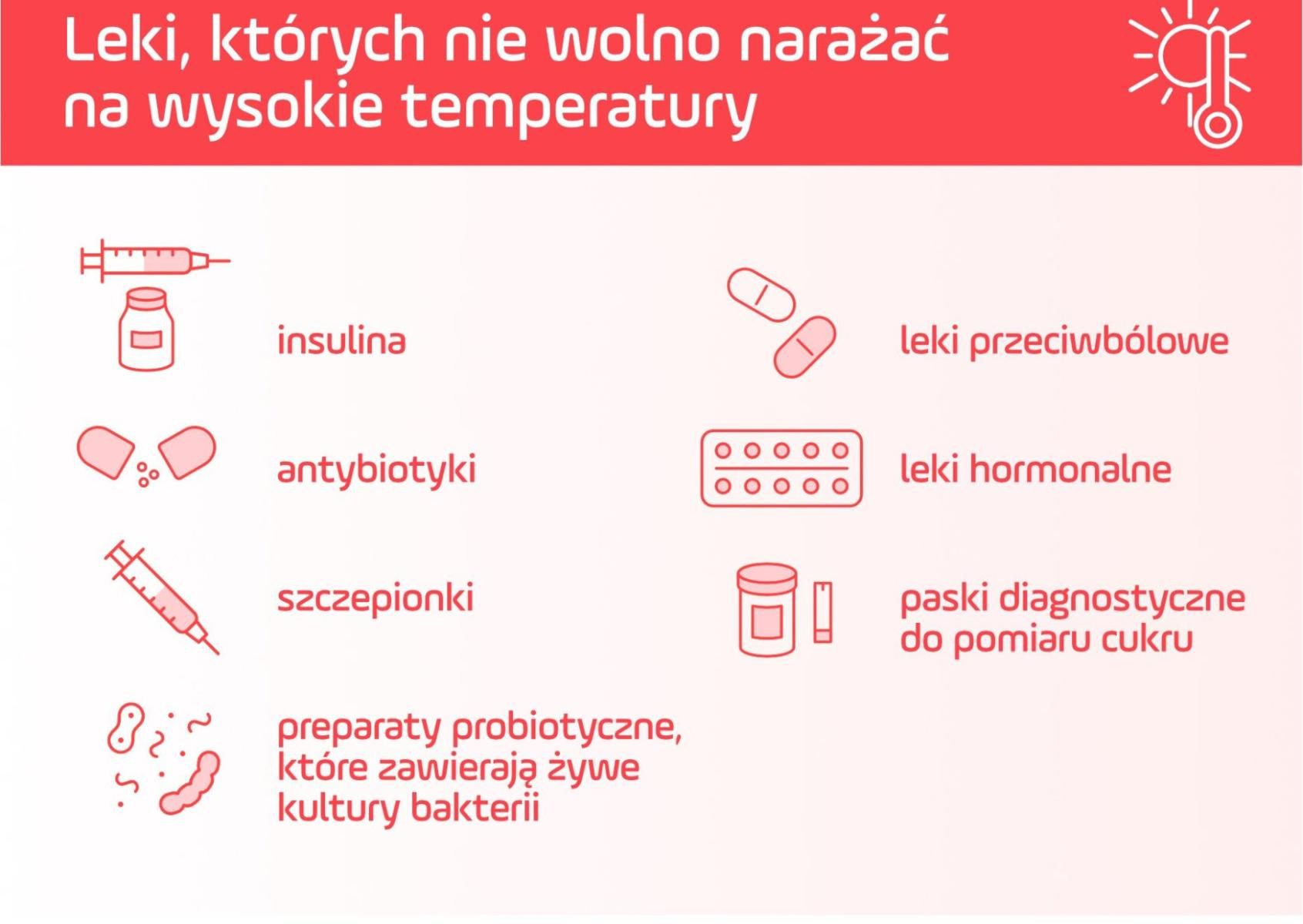 Leki, których nie wolno narażać na wysokie temperatury

insulina

antybiotyki

szczepionki

preparaty probiotyczne, które zawierają żywe kultury bakterii

leki przeciwbólowe

leki hormonalne

paski diagnostyczne do pomiaru cukru